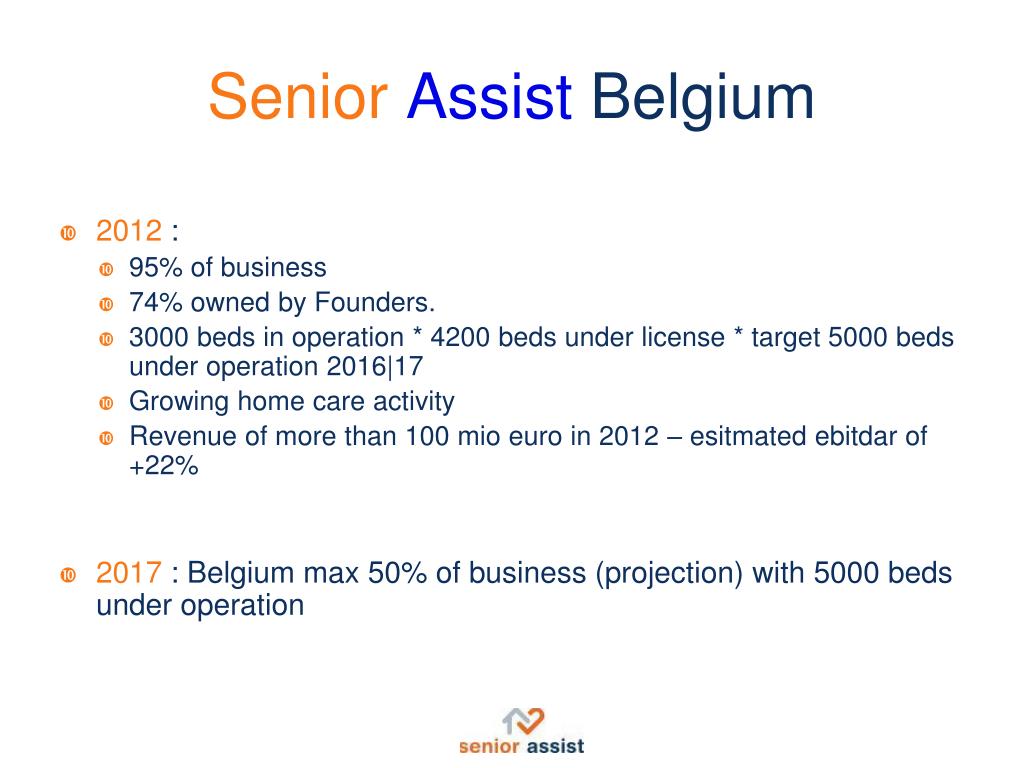 Senior Assist Belgium

2012 :
95% of business
74% owned by Founders.
3000 beds in operation * 4200 beds under license * target 5000 beds under operation 2016|17
Growing home care activity
Revenue of more than 100 mio euro in 2012 – esitmated ebitdar of +22%

2017 : Belgium max 50% of business (projection) with 5000 beds under operation

senior assist